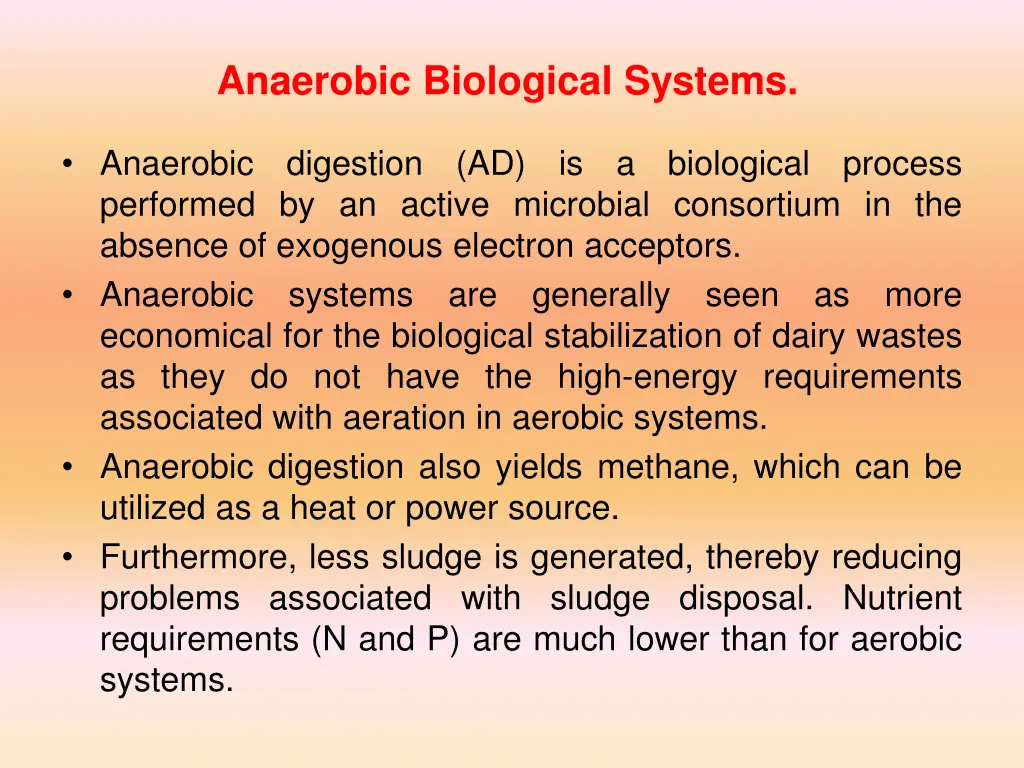 Anaerobic Biological Systems.

• Anaerobic digestion (AD) is a biological process performed by an active microbial consortium in the absence of exogenous electron acceptors.
• Anaerobic systems are generally seen as more economical for the biological stabilization of dairy wastes as they do not have the high-energy requirements associated with aeration in aerobic systems.
• Anaerobic digestion also yields methane, which can be utilized as a heat or power source.
• Furthermore, less sludge is generated, thereby reducing problems associated with sludge disposal. Nutrient requirements (N and P) are much lower than for aerobic systems.